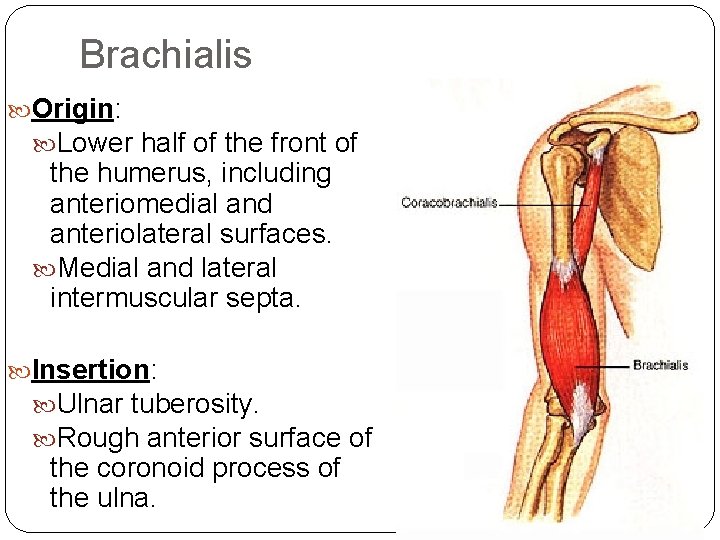 Brachialis

Origin:

Lower half of the front of the humerus, including anteriomedial and anteriolateral surfaces.

Medial and lateral intermuscular septa.

Insertion:

Ulnar tuberosity.

Rough anterior surface of the coronoid process of the ulna.

Coracobrachialis

Brachialis